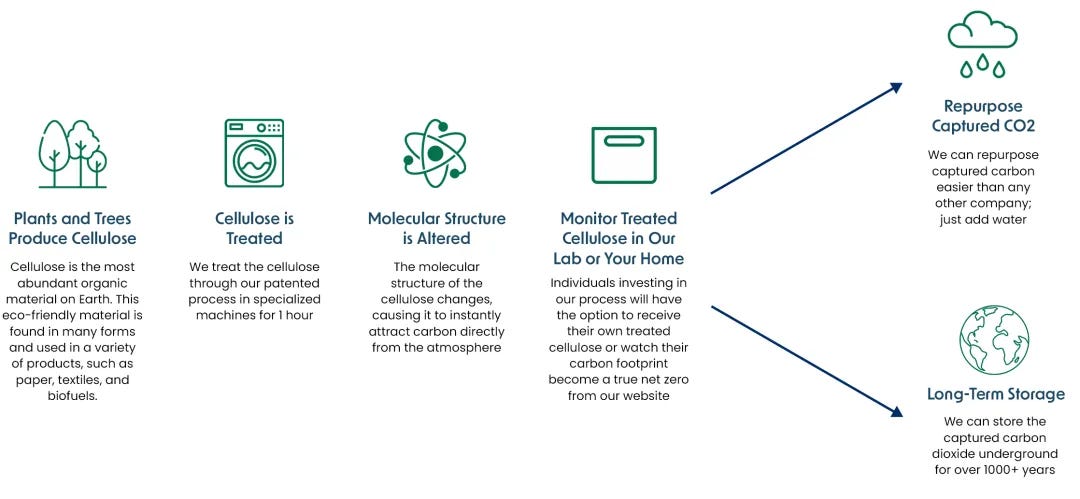 Plants and Trees Produce Cellulose

Cellulose is the most abundant organic material on Earth. This eco-friendly material is found in many forms and used in a variety of products, such as paper, textiles, and biofuels.

Cellulose is Treated

We treat the cellulose through our patented process in specialized machines for 1 hour

Molecular Structure is Altered

The molecular structure of the cellulose changes, causing it to instantly attract carbon directly from the atmosphere

Monitor Treated Cellulose in Our Lab or Your Home

Individuals investing in our process will have the option to receive their own treated cellulose or watch their carbon footprint become a true net zero from our website

Repurpose Captured CO2

We can repurpose captured carbon easier than any other company; just add water

Long-Term Storage

We can store the captured carbon dioxide underground for over 1000+ years